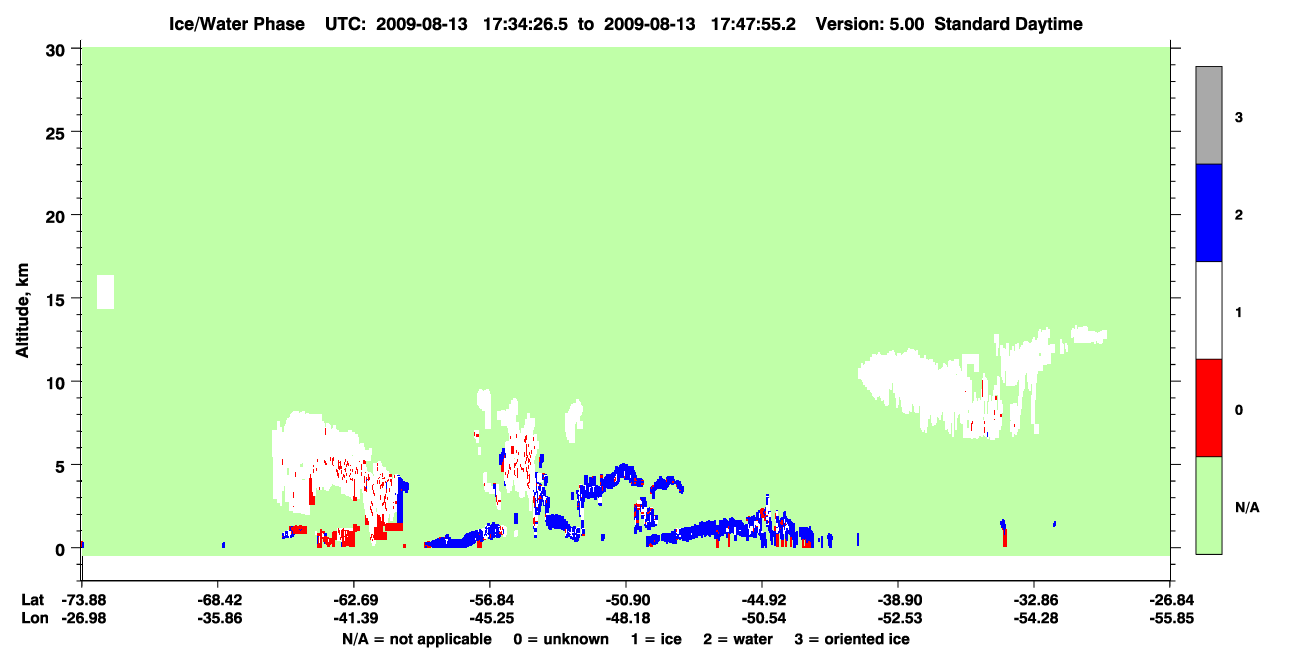 Ice/Water Phase UTC: 2009-08-13 17:34:26.5 to 2009-08-13 17:47:55.2 Version: 5.00 Standard Daytime

Altitude, km

30
25
20
15
10
5
0

3
2
1
0
N/A

| Lat | -73.88 | -68.42 | -62.69 | -56.84 | -50.90 | -44.92 | -38.90 | -32.86 | -26.84 |
|---|---|---|---|---|---|---|---|---|---|
| Lon | -26.98 | -35.86 | -41.39 | -45.25 | -48.18 | -50.54 | -52.53 | -54.28 | -55.85 |

N/A = not applicable 0 = unknown 1 = ice 2 = water 3 = oriented ice